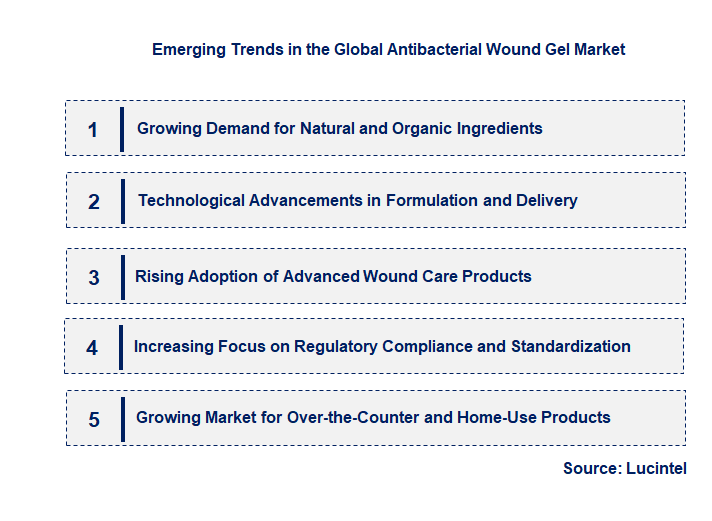 Emerging Trends in the Global Antibacterial Wound Gel Market

1 Growing Demand for Natural and Organic Ingredients

2 Technological Advancements in Formulation and Delivery

3 Rising Adoption of Advanced Wound Care Products

4 Increasing Focus on Regulatory Compliance and Standardization

5 Growing Market for Over-the-Counter and Home-Use Products

Source: Lucintel